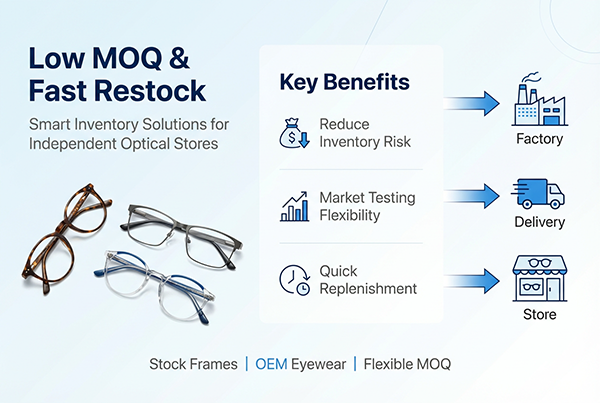 Low MOQ & Fast Restock

Smart Inventory Solutions for Independent Optical Stores

Key Benefits

Reduce Inventory Risk

Market Testing Flexibility

Quick Replenishment

Factory

Delivery

Store

Stock Frames | OEM Eyewear | Flexible MOQ